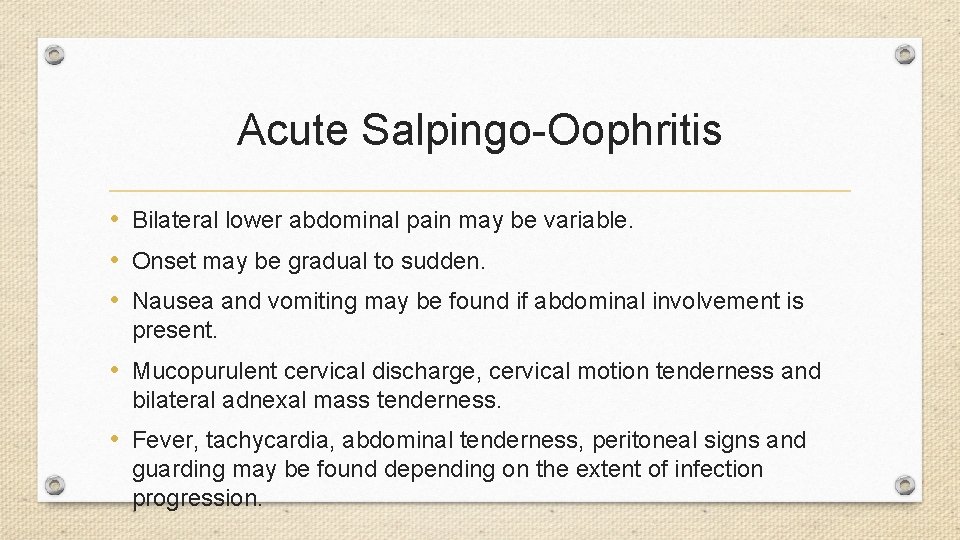 Acute Salpingo-Oophritis

• Bilateral lower abdominal pain may be variable.
• Onset may be gradual to sudden.
• Nausea and vomiting may be found if abdominal involvement is present.
• Mucopurulent cervical discharge, cervical motion tenderness and bilateral adnexal mass tenderness.
• Fever, tachycardia, abdominal tenderness, peritoneal signs and guarding may be found depending on the extent of infection progression.